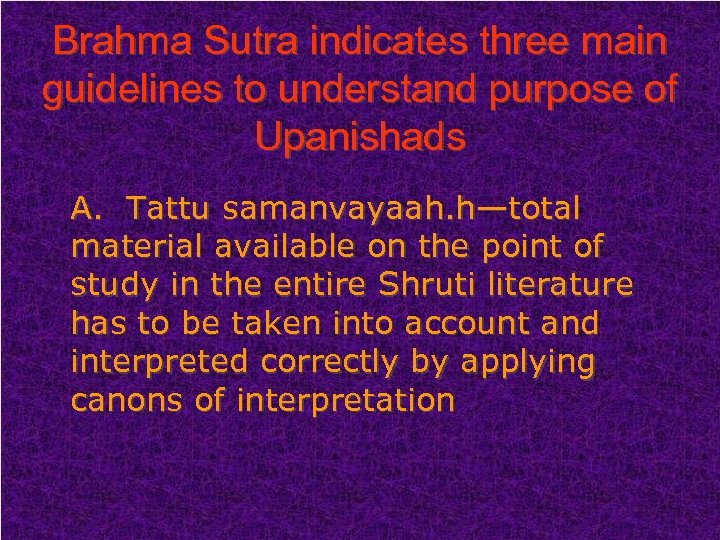 Brahma Sutra indicates three main guidelines to understand purpose of Upanishads

A. Tattu samanvayaah.h—total material available on the point of study in the entire Shruti literature has to be taken into account and interpreted correctly by applying canons of interpretation